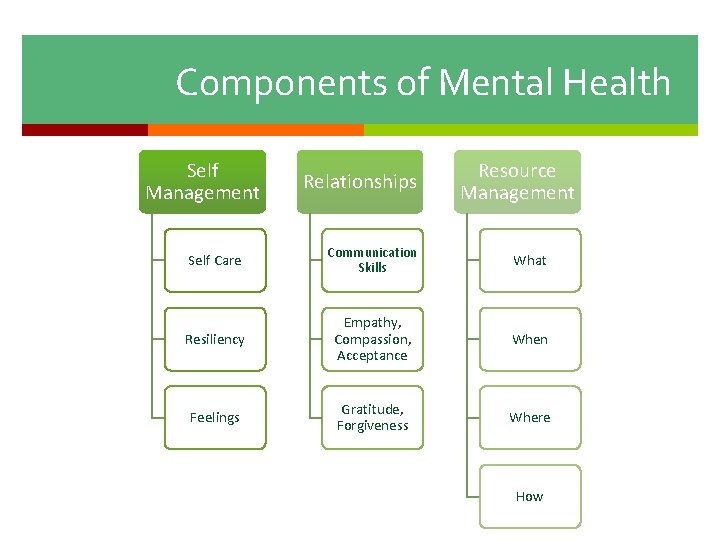 Components of Mental Health

Self Management

Self Care

Resiliency

Feelings

Relationships

Communication Skills

Empathy, Compassion, Acceptance

Gratitude, Forgiveness

Resource Management

What

When

Where

How